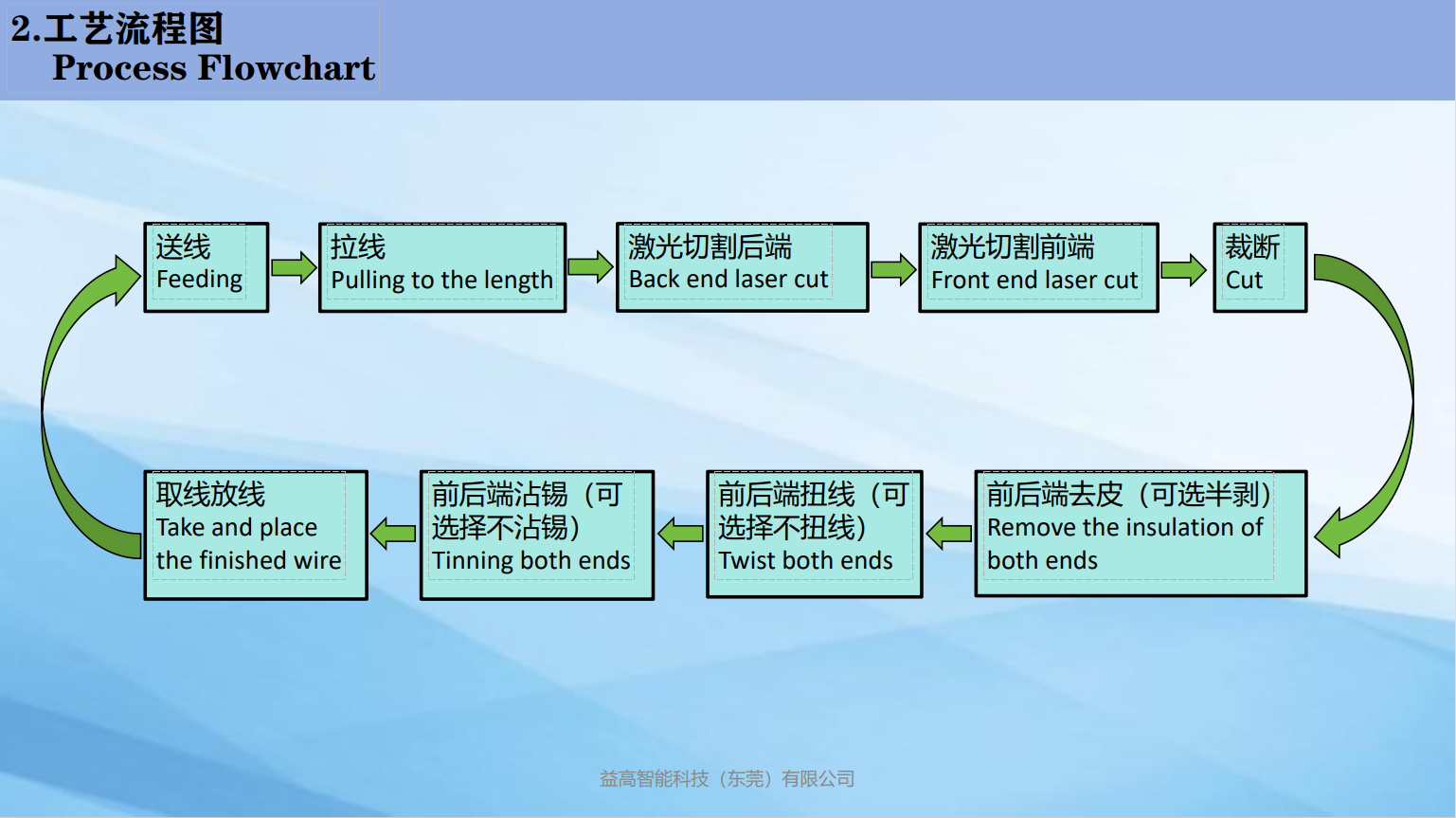 2.工艺流程图
Process Flowchart

送线
Feeding

拉线
Pulling to the length

激光切割后端
Back end laser cut

激光切割前端
Front end laser cut

裁断
Cut

前后端去皮（可选半剥）
Remove the insulation of both ends

前后端扭线（可选择不扭线）
Twist both ends

前后端沾锡（可选择不沾锡）
Tinning both ends

取线放线
Take and place the finished wire

益高智能科技（东莞）有限公司